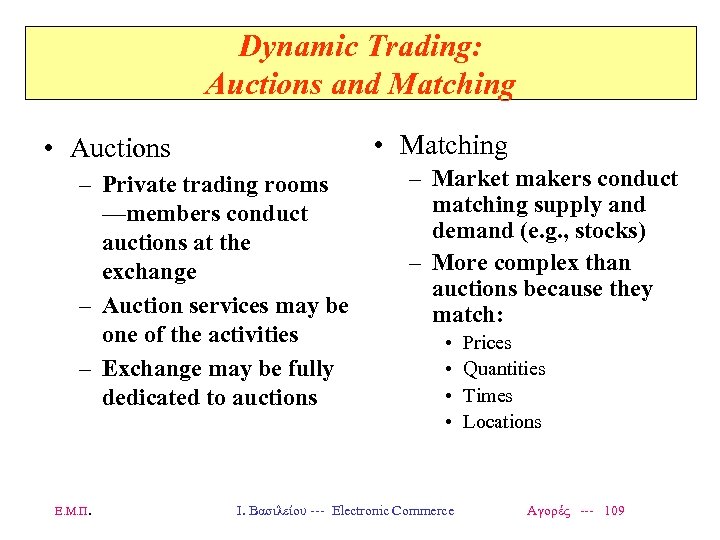 Dynamic Trading:
Auctions and Matching

• Auctions
– Private trading rooms —members conduct auctions at the exchange
– Auction services may be one of the activities
– Exchange may be fully dedicated to auctions

• Matching
– Market makers conduct matching supply and demand (e.g., stocks)
– More complex than auctions because they match:
• Prices
• Quantities
• Times
• Locations

Ε.Μ.Π. Ι. Βασιλείου --- Electronic Commerce Αγορές --- 109